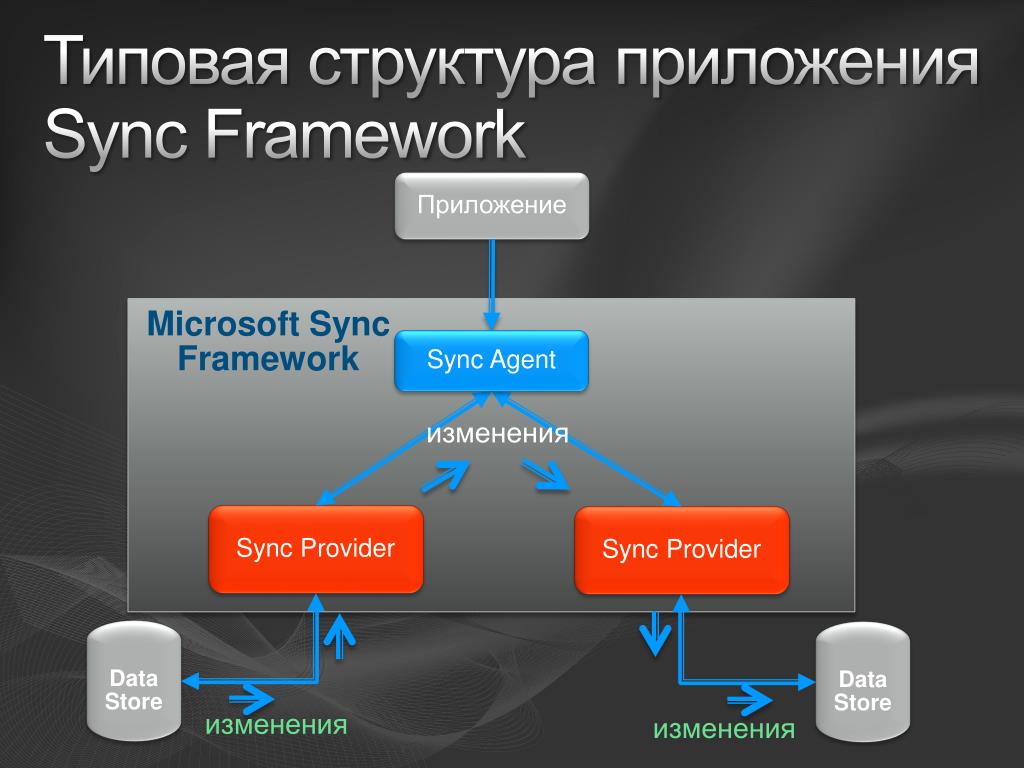 Типовая структура приложения Sync Framework

Приложение

Microsoft Sync Framework

Sync Agent

изменения

Sync Provider

Sync Provider

Data Store

изменения

изменения

Data Store